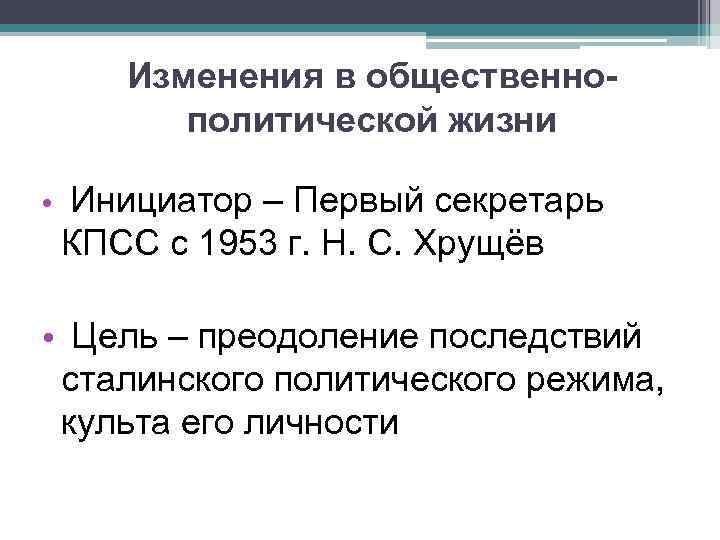 Изменения в общественно-политической жизни

• Инициатор – Первый секретарь КПСС с 1953 г. Н. С. Хрущёв

• Цель – преодоление последствий сталинского политического режима, культа его личности